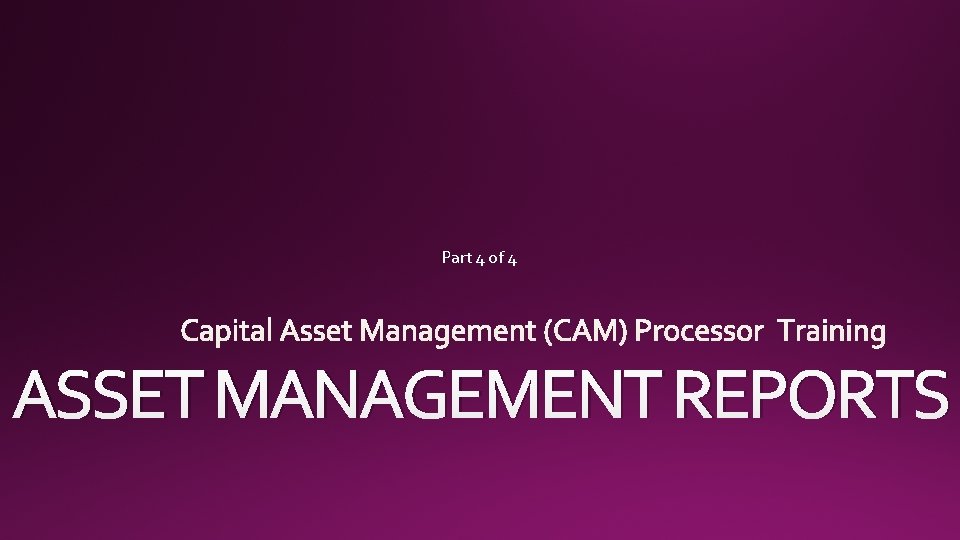 Part 4 of 4

Capital Asset Management (CAM) Processor Training

ASSET MANAGEMENT REPORTS